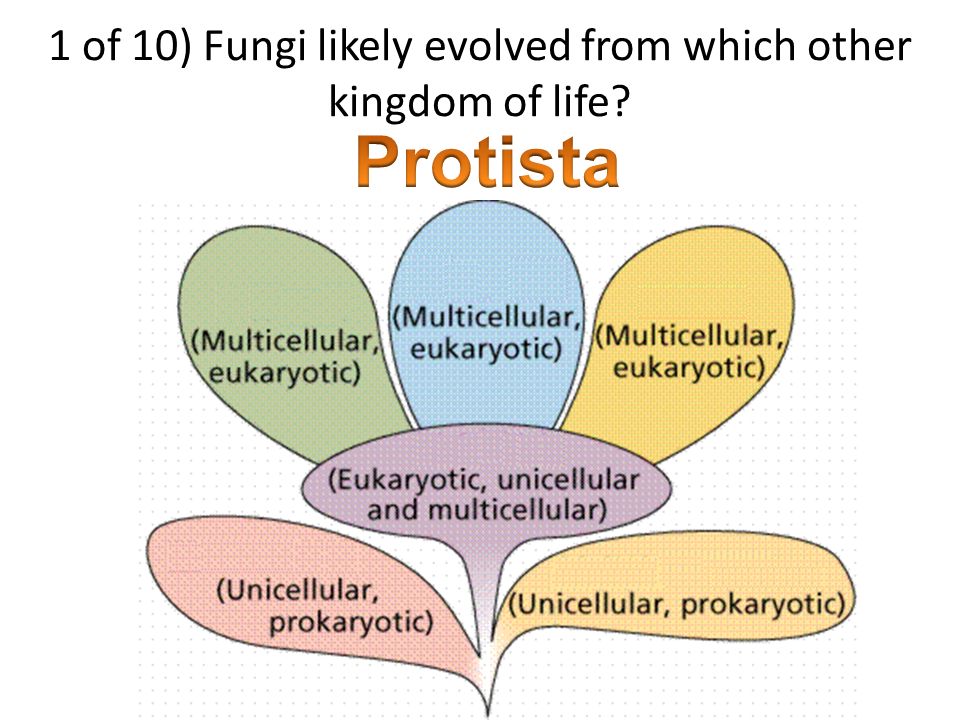 1 of 10) Fungi likely evolved from which other kingdom of life?

Protista

(Multicellular, eukaryotic)

(Multicellular, eukaryotic)

(Multicellular, eukaryotic)

(Eukaryotic, unicellular and multicellular)

(Unicellular, prokaryotic)

(Unicellular, prokaryotic)